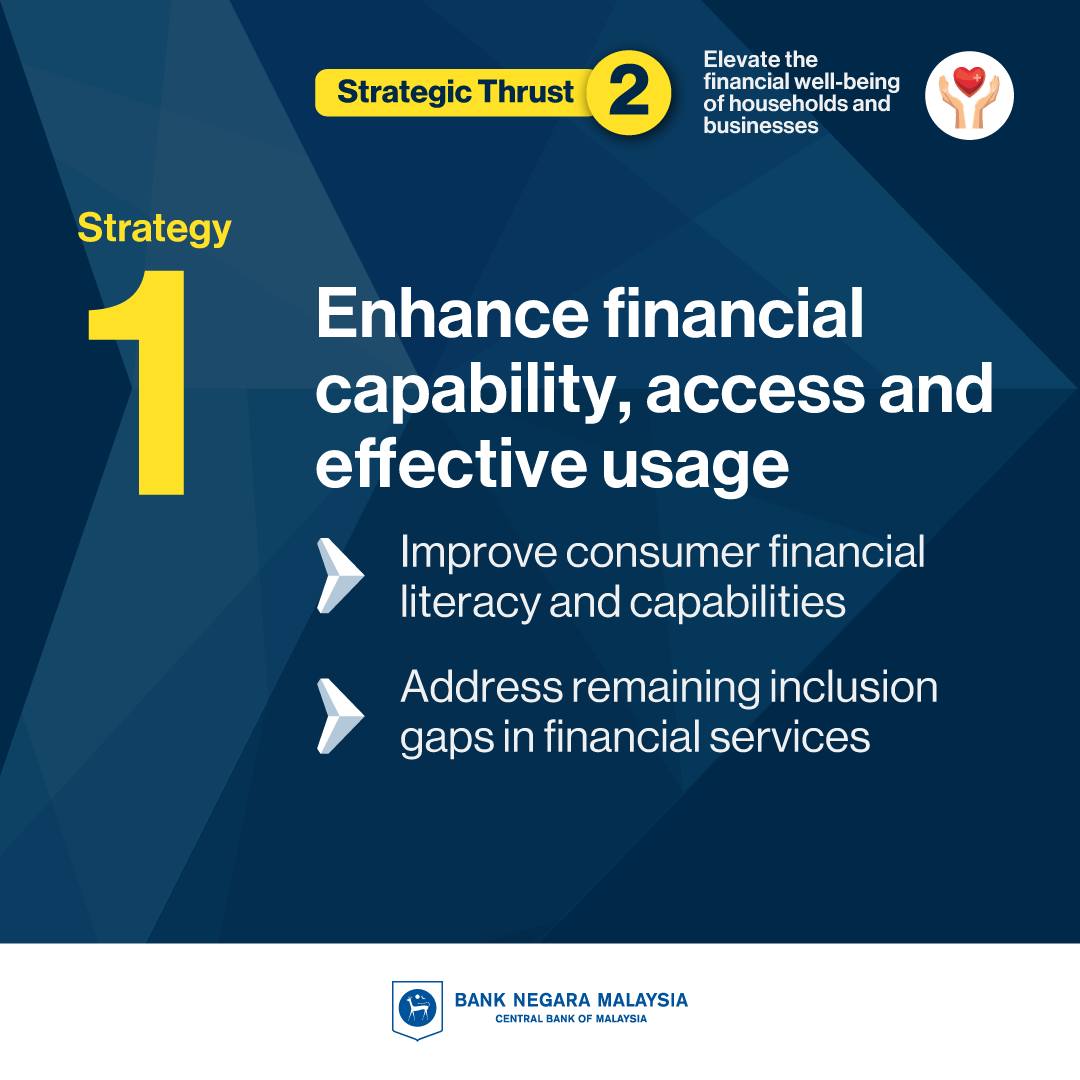 Strategic Thrust 2

Elevate the financial well-being of households and businesses

Strategy 1

Enhance financial capability, access and effective usage

Improve consumer financial literacy and capabilities

Address remaining inclusion gaps in financial services

BANK NEGARA MALAYSIA
CENTRAL BANK OF MALAYSIA